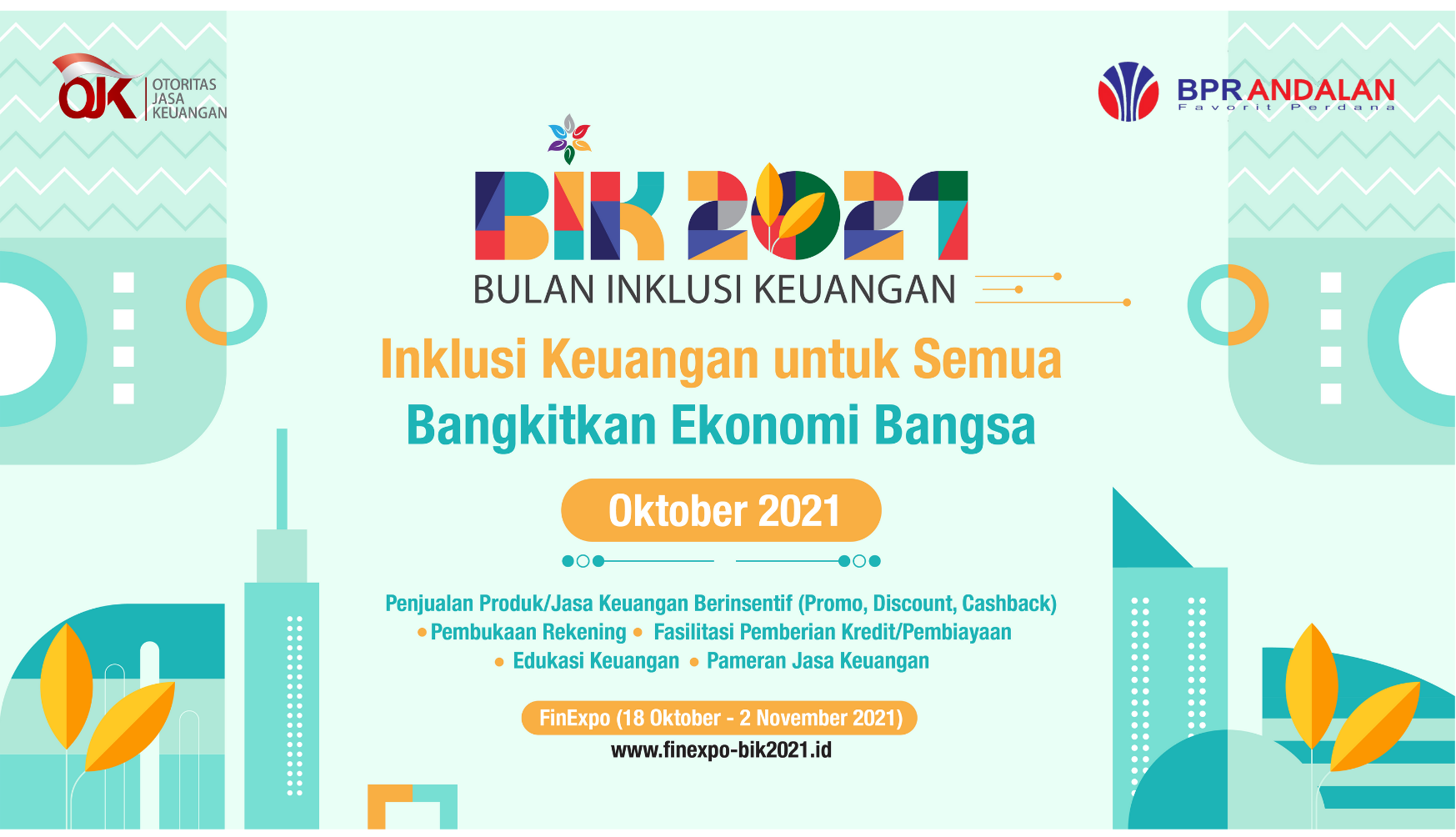 OJK OTORITAS JASA KEUANGAN

BPR ANDALAN
Favorit Perdana

BIK 2021
BULAN INKLUSI KEUANGAN

Inklusi Keuangan untuk Semua
Bangkitkan Ekonomi Bangsa

Oktober 2021

Penjualan Produk/Jasa Keuangan Berinsentif (Promo, Discount, Cashback)
• Pembukaan Rekening • Fasilitasi Pemberian Kredit/Pembiayaan
• Edukasi Keuangan • Pameran Jasa Keuangan

FinExpo (18 Oktober - 2 November 2021)
www.finexpo-bik2021.id